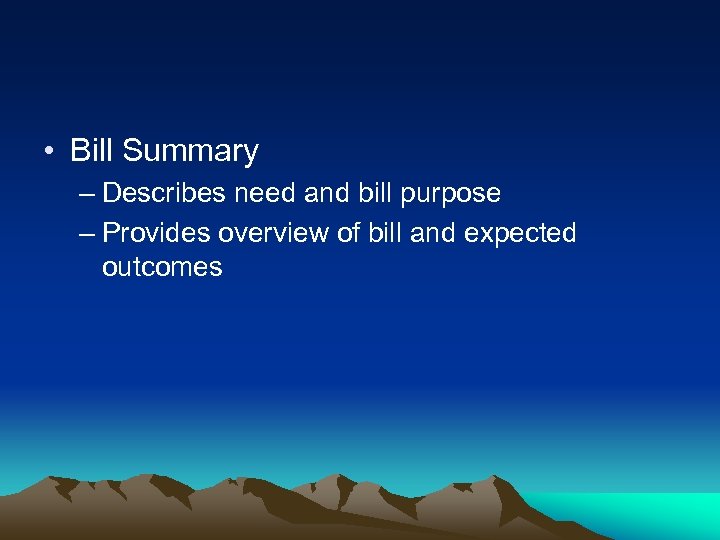 • Bill Summary
– Describes need and bill purpose
– Provides overview of bill and expected outcomes